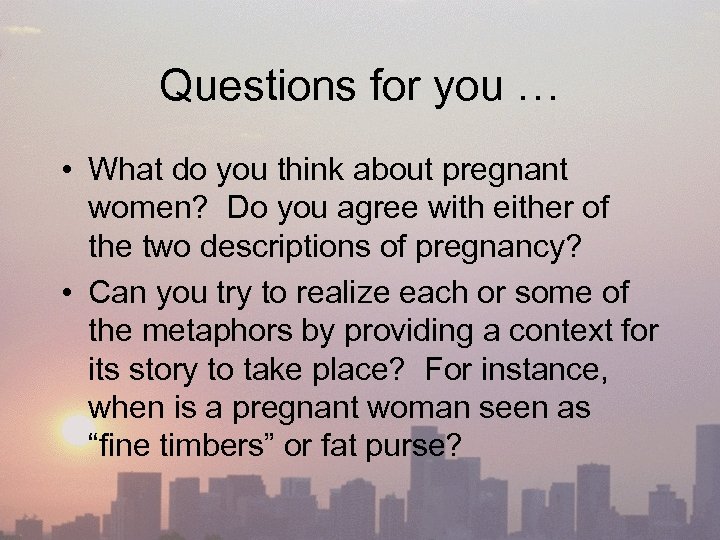 Questions for you …

• What do you think about pregnant women? Do you agree with either of the two descriptions of pregnancy?

• Can you try to realize each or some of the metaphors by providing a context for its story to take place? For instance, when is a pregnant woman seen as “fine timbers” or fat purse?